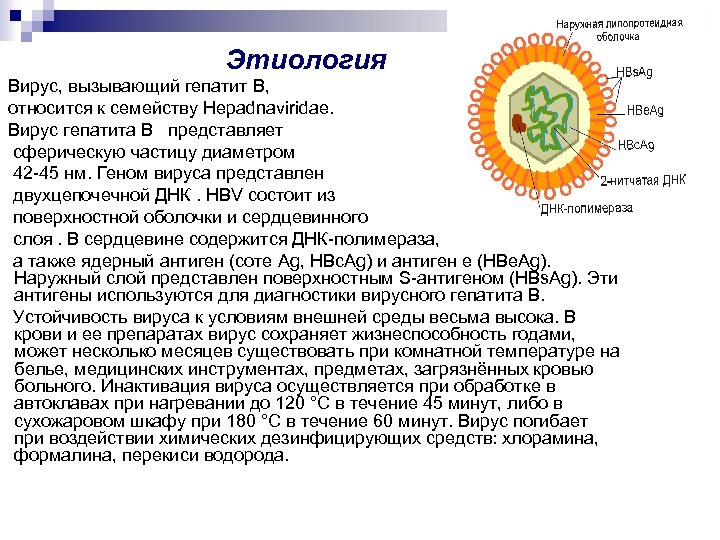 Этиология

Вирус, вызывающий гепатит В, относится к семейству Hepadnaviridae.
Вирус гепатита В представляет сферическую частицу диаметром 42-45 нм. Геном вируса представлен двухцепочечной ДНК . HBV состоит из поверхностной оболочки и сердцевинного слоя . В сердцевине содержится ДНК-полимераза, а также ядерный антиген (соте Ag, HBcAg) и антиген е (HBeAg). Наружный слой представлен поверхностным S-антигеном (HBsAg). Эти антигены используются для диагностики вирусного гепатита В.

Устойчивость вируса к условиям внешней среды весьма высока. В крови и ее препаратах вирус сохраняет жизнеспособность годами, может несколько месяцев существовать при комнатной температуре на белье, медицинских инструментах, предметах, загрязнённых кровью больного. Инактивация вируса осуществляется при обработке в автоклавах при нагревании до 120 °С в течение 45 минут, либо в сухожаровом шкафу при 180 °С в течение 60 минут. Вирус погибает при воздействии химических дезинфицирующих средств: хлорамина, формалина, перекиси водорода.

Наружная липопротеидная оболочка
HBsAg
HBeAg
HBcAg
2-нитчатая ДНК
ДНК-полимераза